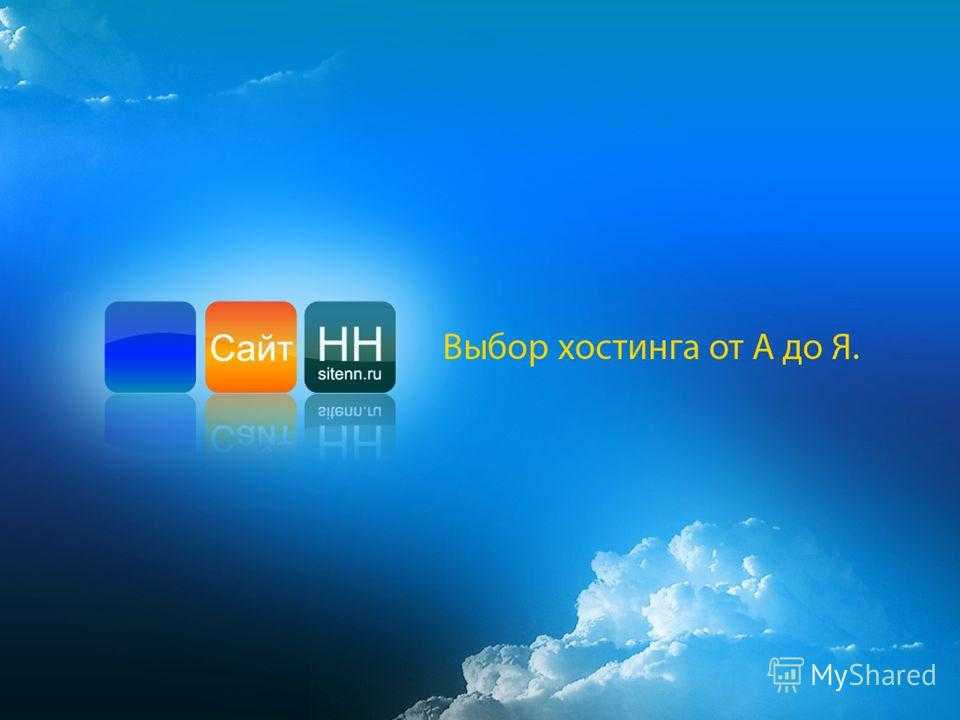 Сайт НН
sitenn.ru

Выбор хостинга от А до Я.

MyShared